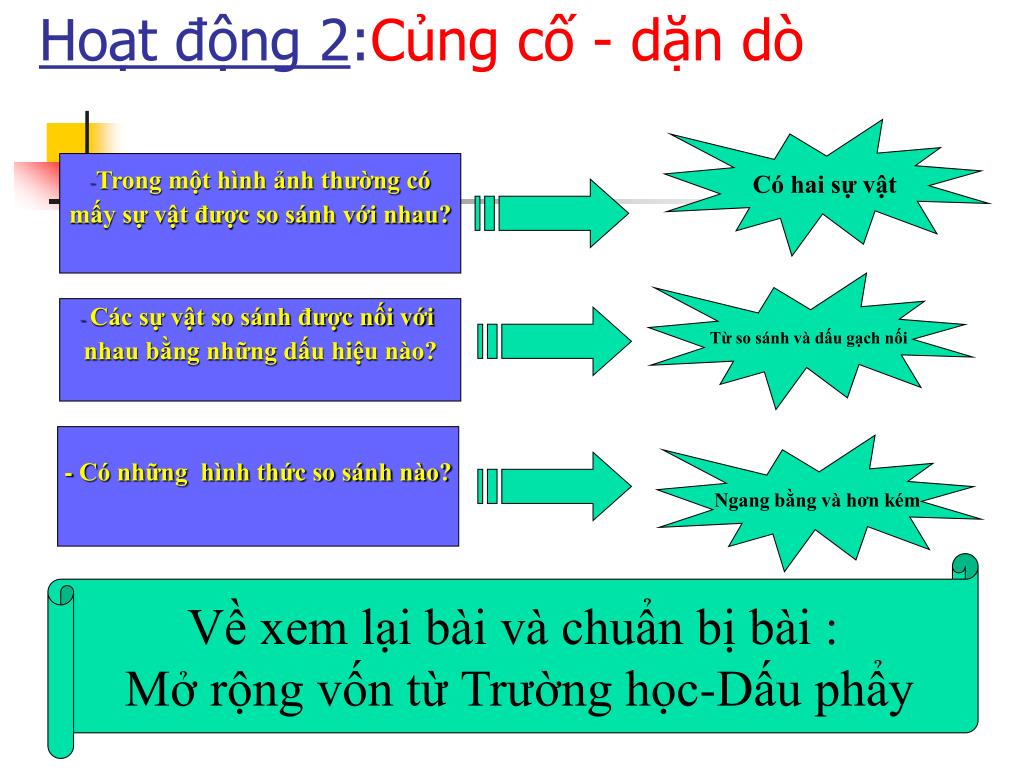 Hoạt động 2:Củng cố - dặn dò

-Trong một hình ảnh thường có mấy sự vật được so sánh với nhau?

Có hai sự vật

-Các sự vật so sánh được nối với nhau bằng những dấu hiệu nào?

Từ so sánh và dấu gạch nối

- Có những hình thức so sánh nào?

Ngang bằng và hơn kém

Về xem lại bài và chuẩn bị bài : Mở rộng vốn từ Trường học-Dấu phẩy